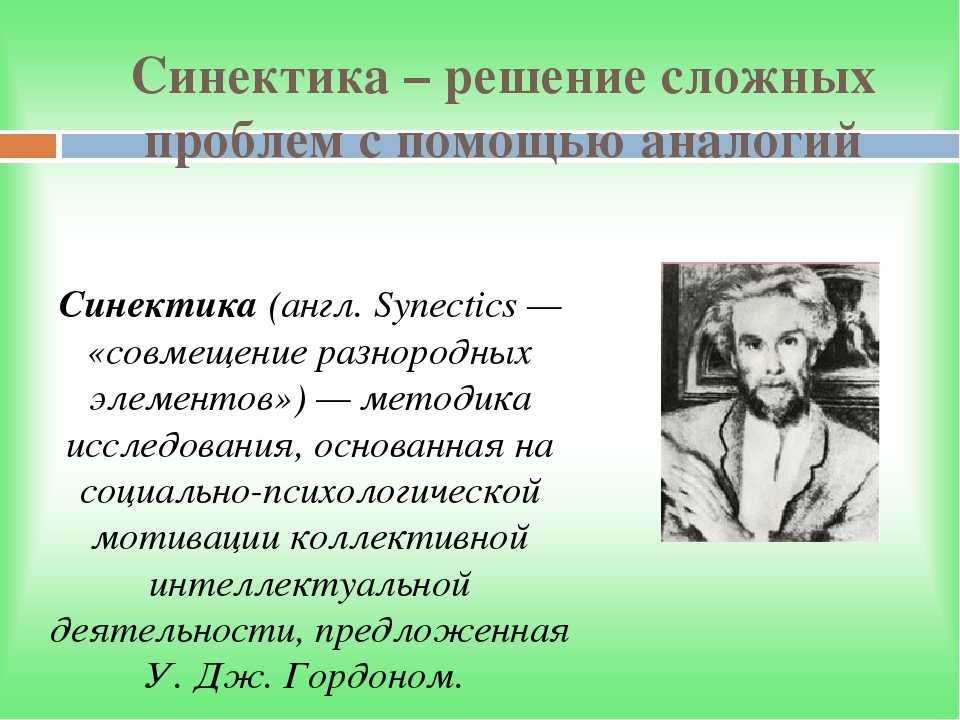 Синектика – решение сложных проблем с помощью аналогий

Синектика (англ. Synectics — «совмещение разнородных элементов») — методика исследования, основанная на социально-психологической мотивации коллективной интеллектуальной деятельности, предложенная У. Дж. Гордоном.